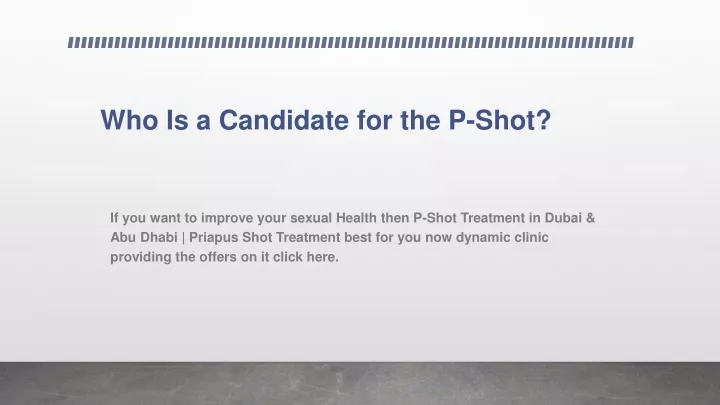 Who Is a Candidate for the P-Shot?

If you want to improve your sexual Health then P-Shot Treatment in Dubai & Abu Dhabi | Priapus Shot Treatment best for you now dynamic clinic providing the offers on it click here.